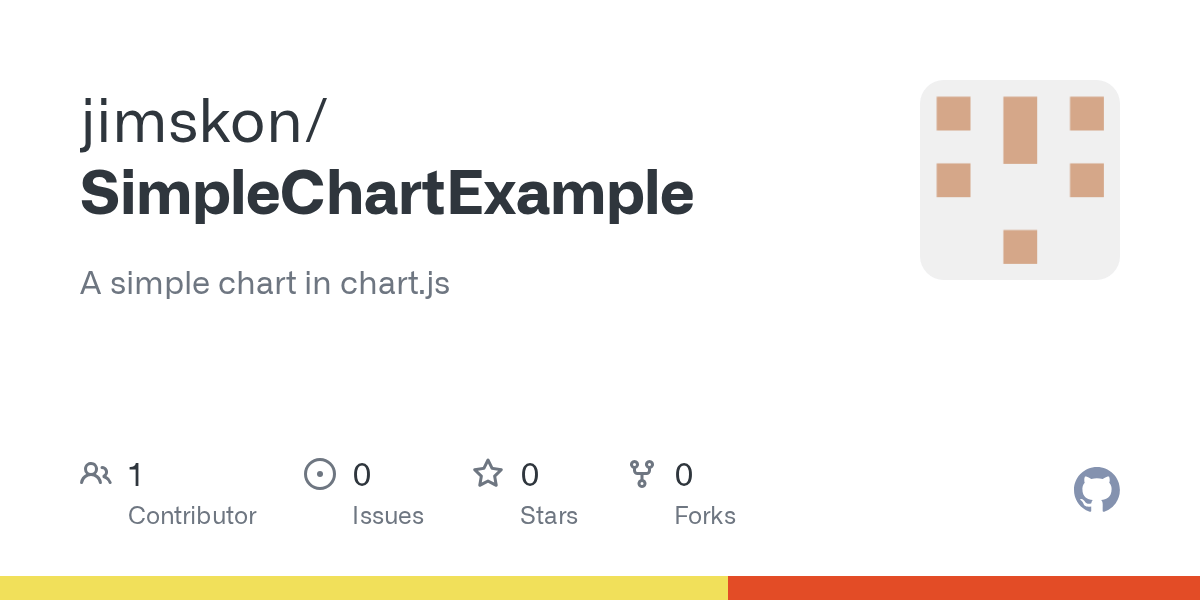 jimskon/
SimpleChartExample

A simple chart in chart.js

1
Contributor

0
Issues

0
Stars

0
Forks